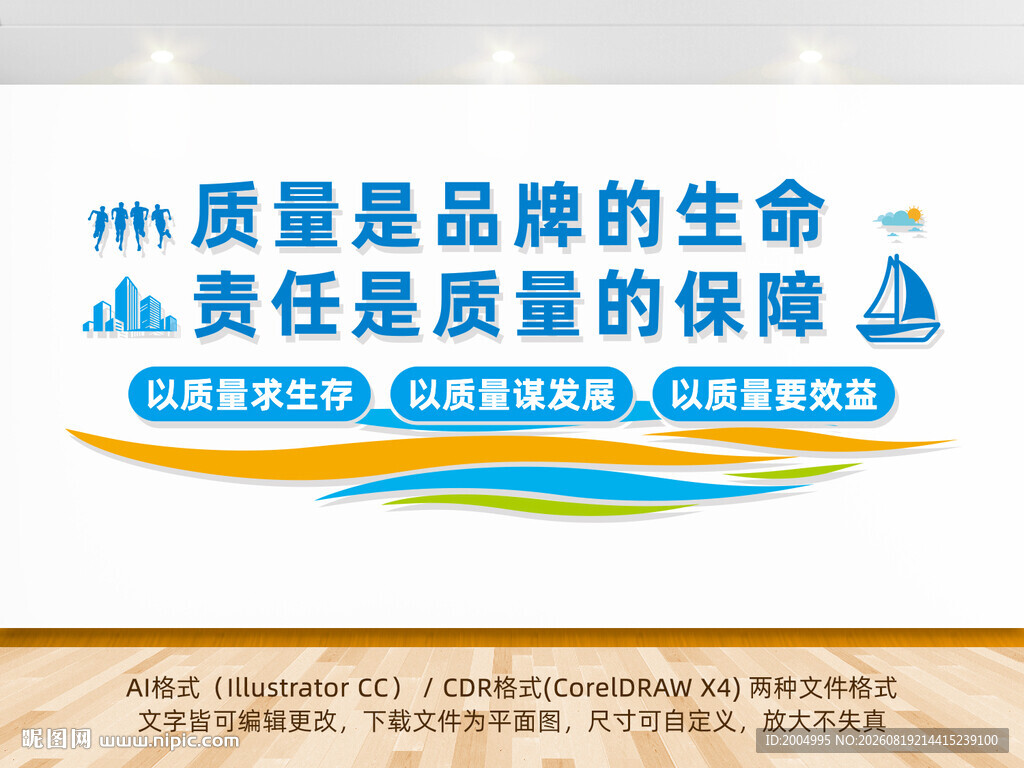 质量是品牌的生命
责任是质量的保障

以质量求生存
以质量谋发展
以质量要效益

AI格式（Illustrator CC） / CDR格式(CorelDRAW X4) 两种文件格式
文字皆可编辑更改，下载文件为平面图，尺寸可自定义，放大不失真

昵图网 www.nipic.com
ID:2004995 NO:20260819214415239100